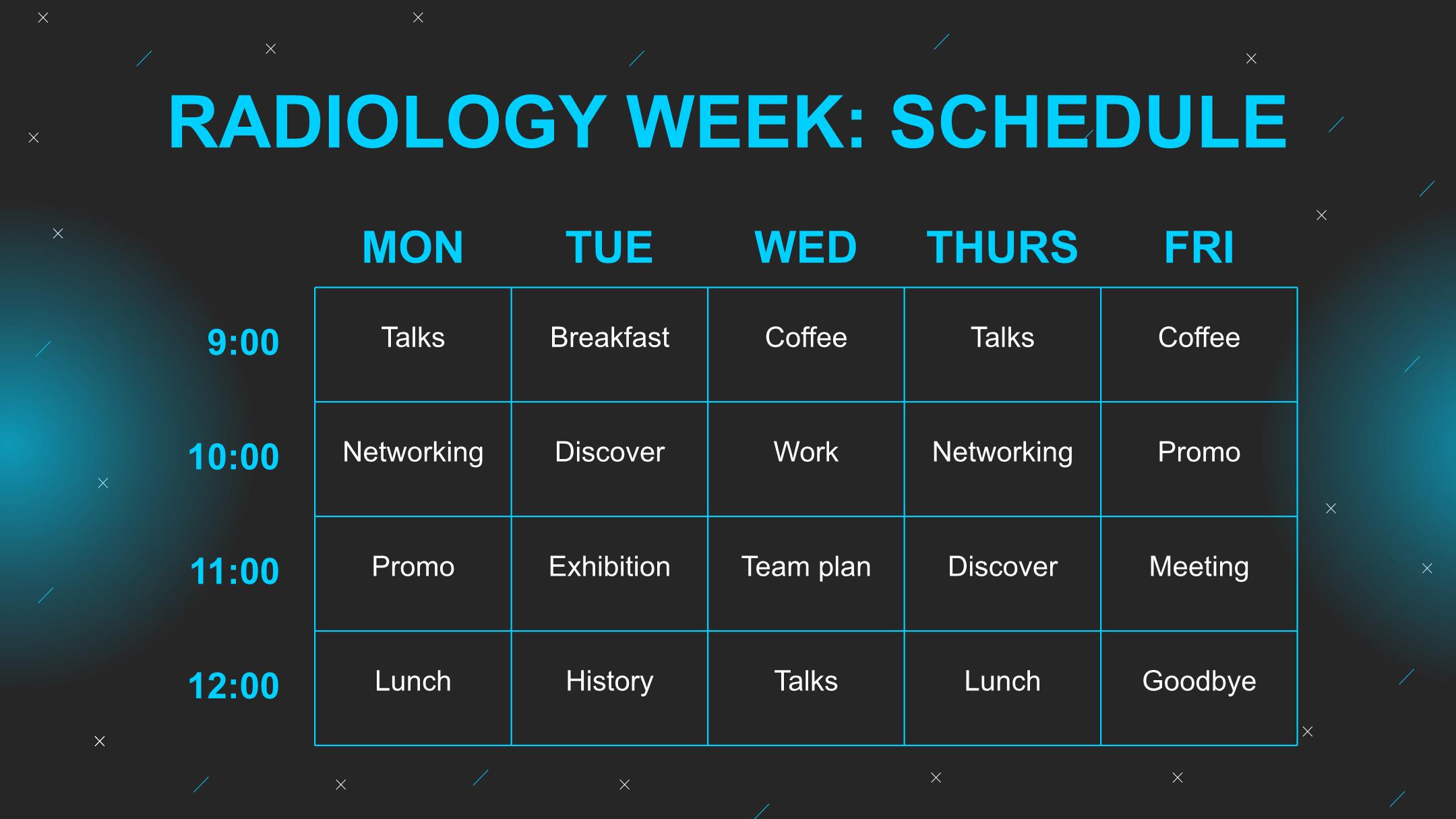 RADIOLOGY WEEK: SCHEDULE

| | MON | TUE | WED | THURS | FRI |
|---|---|---|---|---|---|
| 9:00 | Talks | Breakfast | Coffee | Talks | Coffee |
| 10:00 | Networking | Discover | Work | Networking | Promo |
| 11:00 | Promo | Exhibition | Team plan | Discover | Meeting |
| 12:00 | Lunch | History | Talks | Lunch | Goodbye |